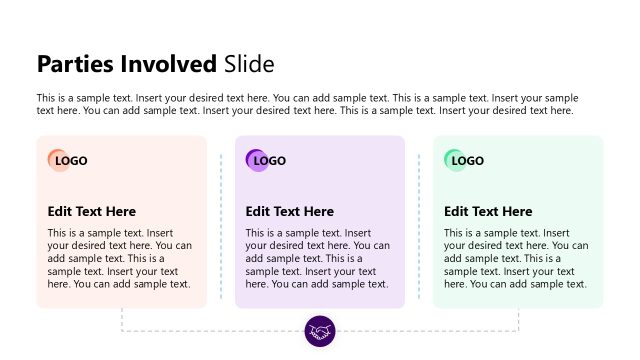 Parties Involved Slide

This is a sample text. Insert your desired text here. You can add sample text. This is a sample text. Insert your sample text here. You can add sample text. Insert your desired text here. This is a sample text. Insert your desired text here.

LOGO

Edit Text Here

This is a sample text. Insert your desired text here. You can add sample text. This is a sample text. Insert your text here. You can add sample text.

LOGO

Edit Text Here

This is a sample text. Insert your desired text here. You can add sample text. This is a sample text. Insert your text here. You can add sample text.

LOGO

Edit Text Here

This is a sample text. Insert your desired text here. You can add sample text. This is a sample text. Insert your text here. You can add sample text.